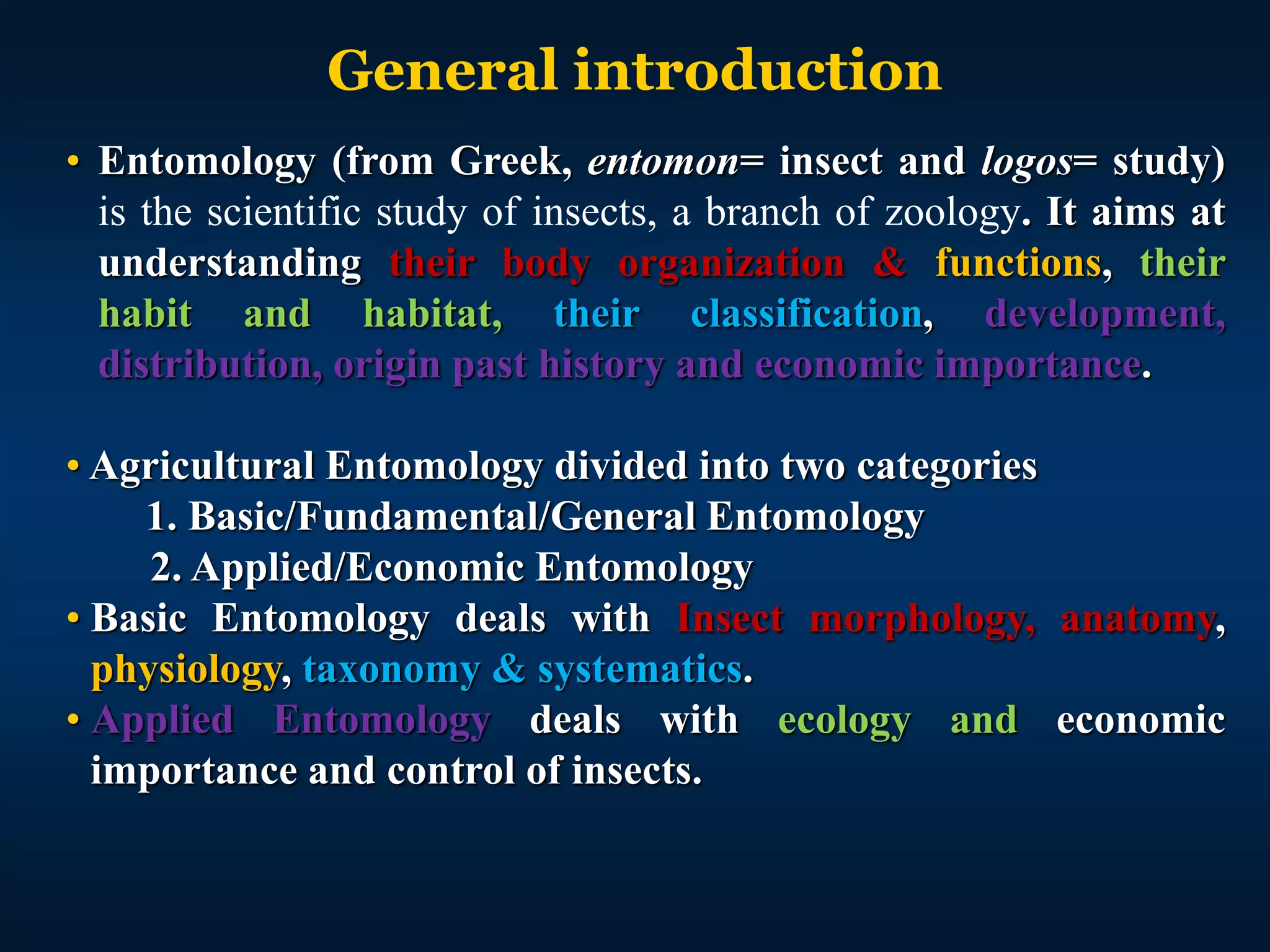 General introduction

• Entomology (from Greek, entomon= insect and logos= study) is the scientific study of insects, a branch of zoology. It aims at understanding their body organization & functions, their habit and habitat, their classification, development, distribution, origin past history and economic importance.

• Agricultural Entomology divided into two categories
1. Basic/Fundamental/General Entomology
2. Applied/Economic Entomology
• Basic Entomology deals with Insect morphology, anatomy, physiology, taxonomy & systematics.
• Applied Entomology deals with ecology and economic importance and control of insects.